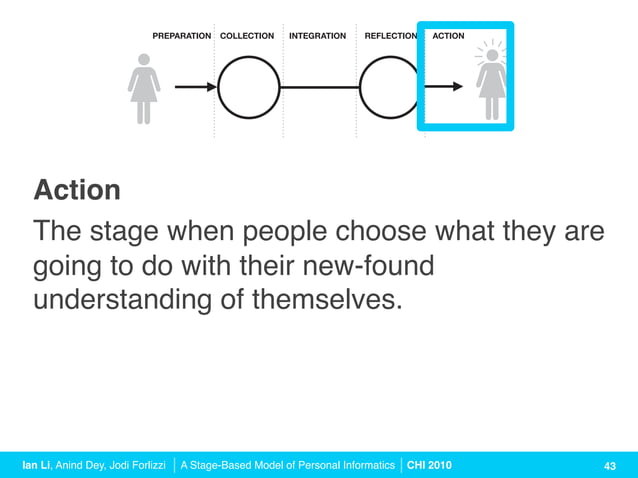 PREPARATION COLLECTION INTEGRATION REFLECTION ACTION

Action

The stage when people choose what they are going to do with their new-found understanding of themselves.

Ian Li, Anind Dey, Jodi Forlizzi | A Stage-Based Model of Personal Informatics | CHI 2010 43